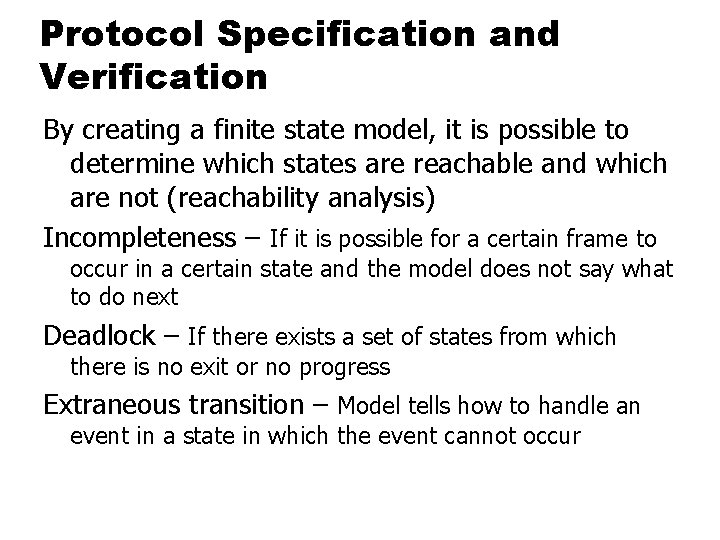 Protocol Specification and Verification

By creating a finite state model, it is possible to determine which states are reachable and which are not (reachability analysis)

Incompleteness – If it is possible for a certain frame to occur in a certain state and the model does not say what to do next

Deadlock – If there exists a set of states from which there is no exit or no progress

Extraneous transition – Model tells how to handle an event in a state in which the event cannot occur